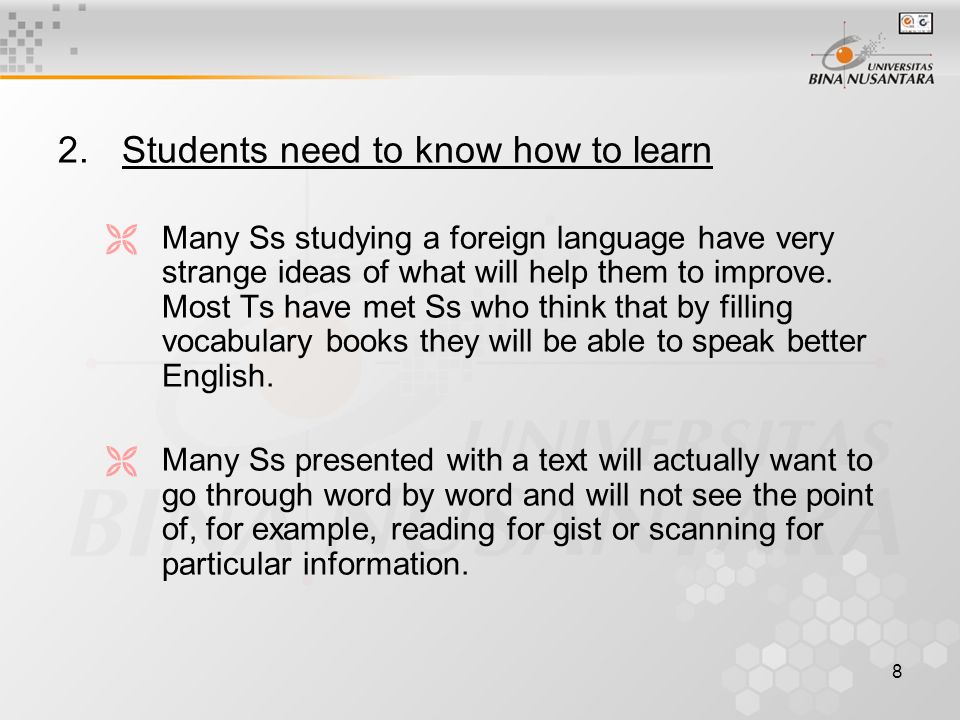 UNIVERSITAS BINA NUSANTARA

2. Students need to know how to learn

Many Ss studying a foreign language have very strange ideas of what will help them to improve. Most Ts have met Ss who think that by filling vocabulary books they will be able to speak better English.

Many Ss presented with a text will actually want to go through word by word and will not see the point of, for example, reading for gist or scanning for particular information.

8